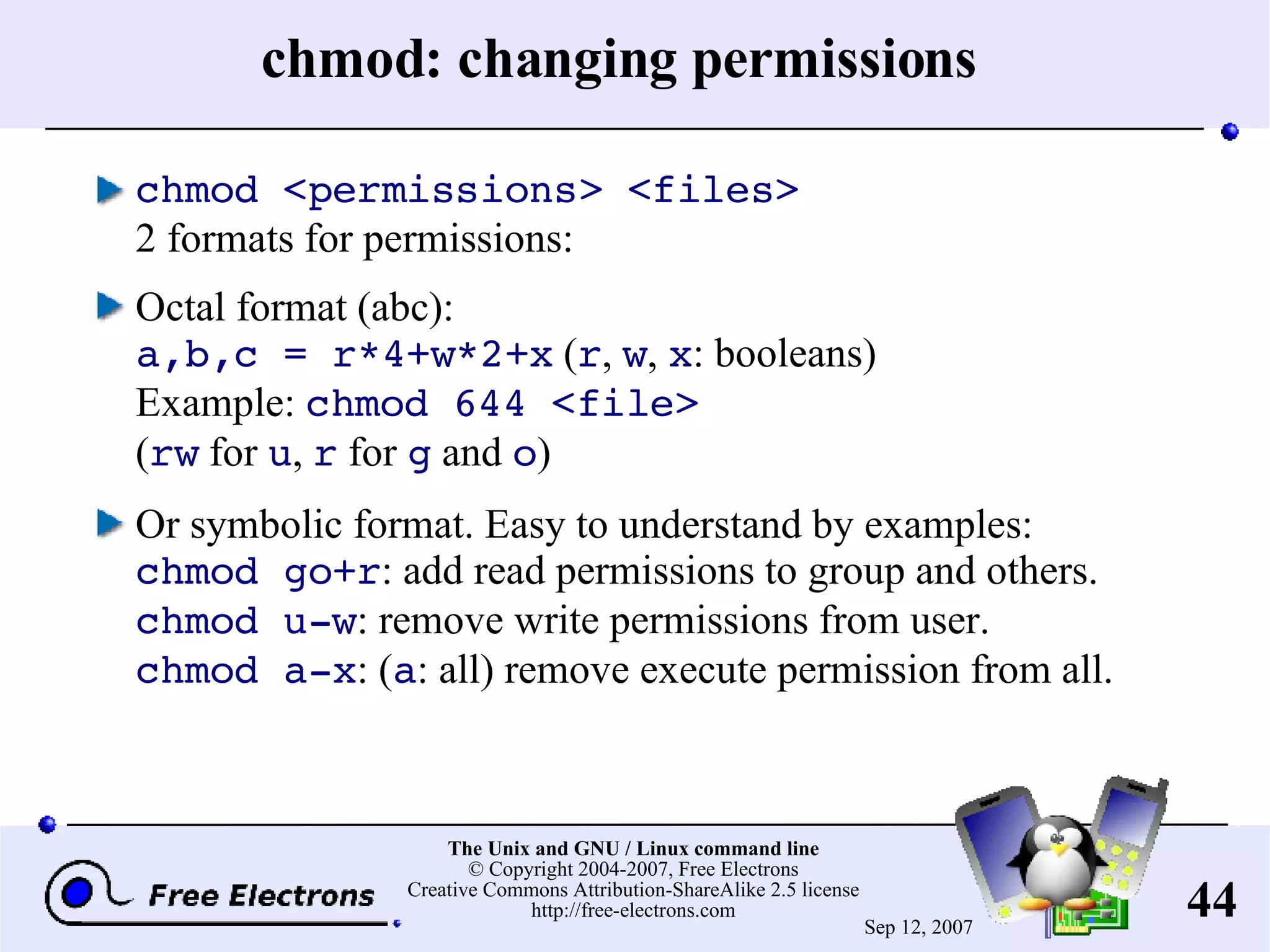 chmod: changing permissions

chmod <permissions> <files>
2 formats for permissions:

Octal format (abc):
a,b,c = r*4+w*2+x (r, w, x: booleans)
Example: chmod 644 <file>
(rw for u, r for g and o)

Or symbolic format. Easy to understand by examples:
chmod go+r: add read permissions to group and others.
chmod u-w: remove write permissions from user.
chmod a-x: (a: all) remove execute permission from all.

Free Electrons

The Unix and GNU / Linux command line
© Copyright 2004-2007, Free Electrons
Creative Commons Attribution-ShareAlike 2.5 license
http://free-electrons.com

Sep 12, 2007

44